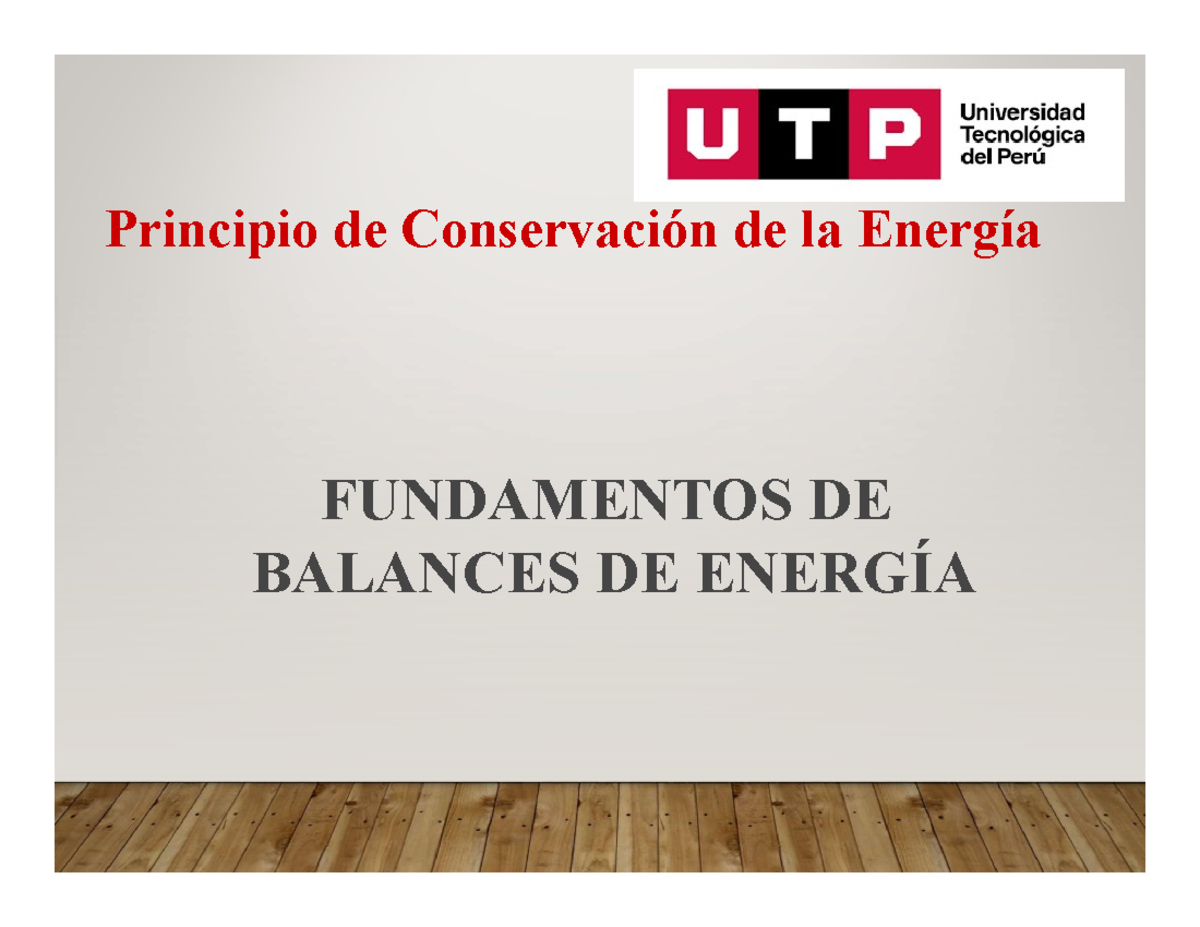 UTP Universidad Tecnológica del Perú

Principio de Conservación de la Energía

FUNDAMENTOS DE BALANCES DE ENERGÍA